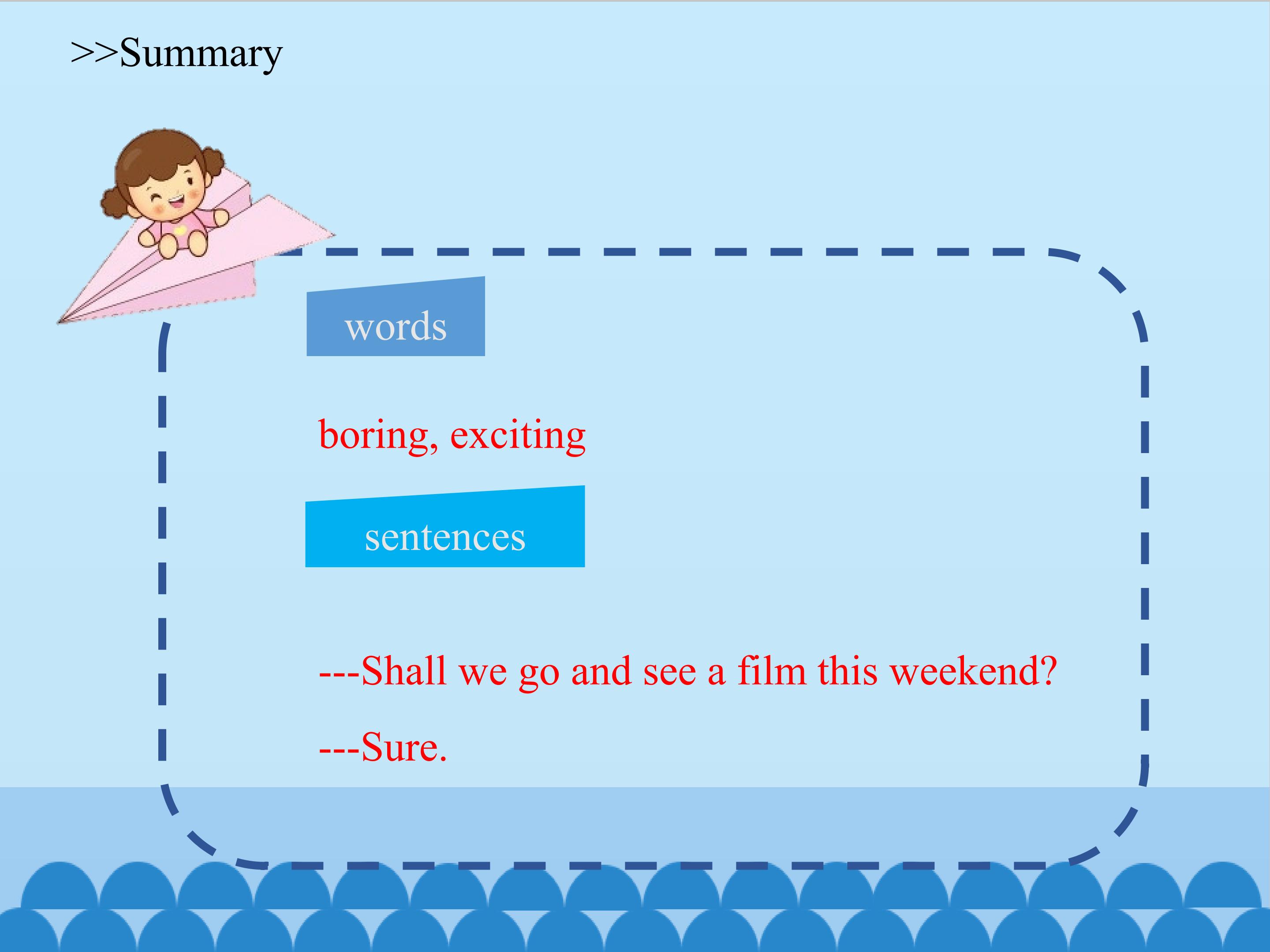 >>Summary

words

boring, exciting

sentences

---Shall we go and see a film this weekend?

---Sure.